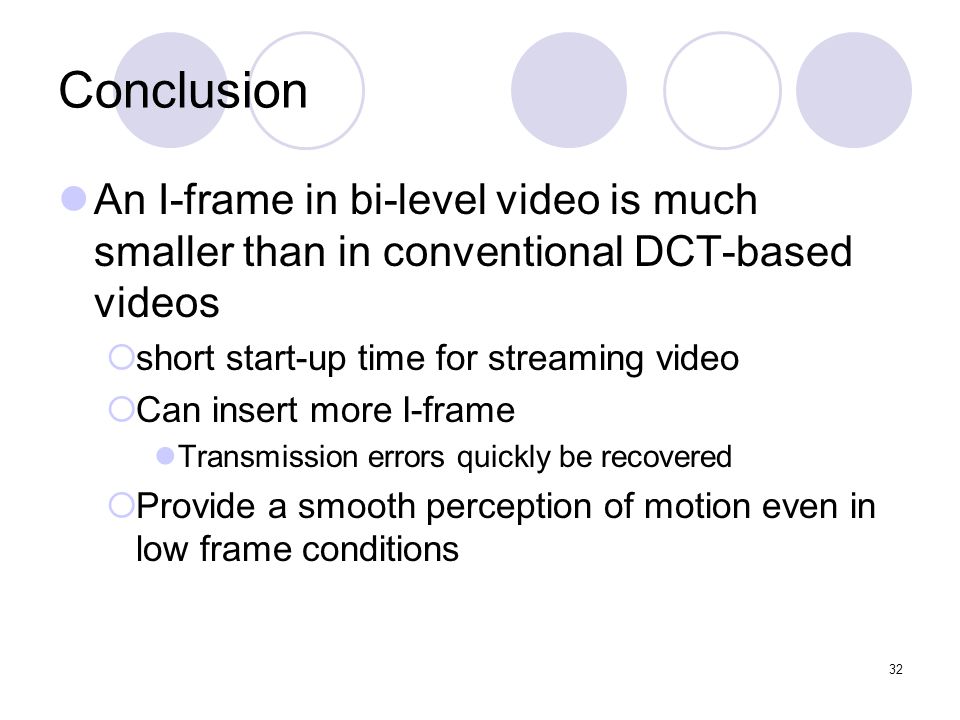 Conclusion

An I-frame in bi-level video is much smaller than in conventional DCT-based videos

short start-up time for streaming video

Can insert more I-frame

Transmission errors quickly be recovered

Provide a smooth perception of motion even in low frame conditions

32